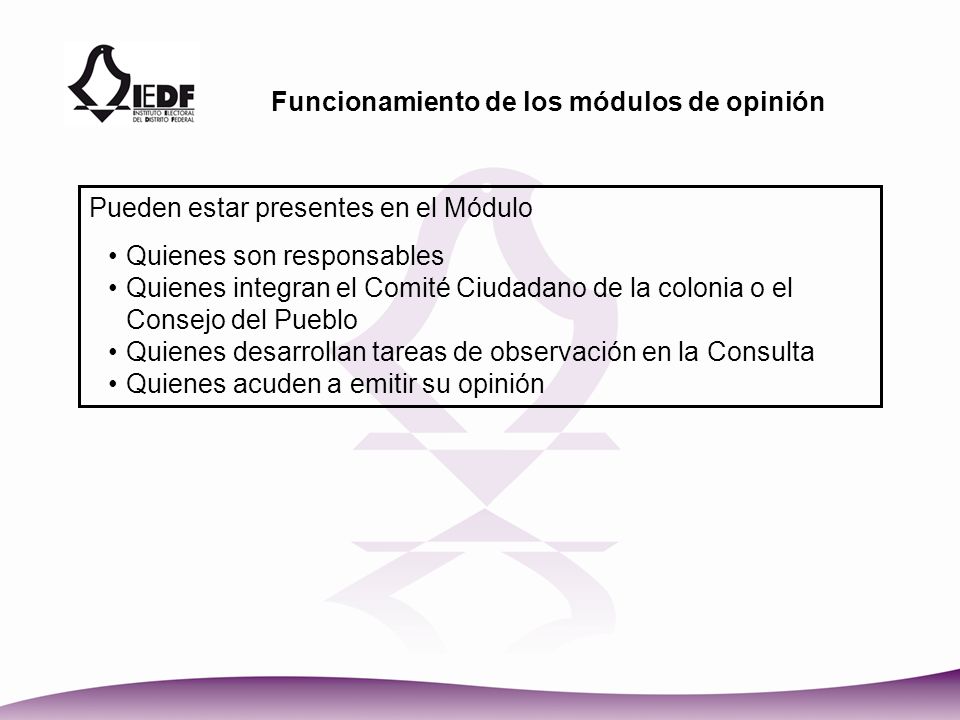 IEDF
INSTITUTO ELECTORAL DEL DISTRITO FEDERAL

Funcionamiento de los módulos de opinión

Pueden estar presentes en el Módulo

• Quienes son responsables
• Quienes integran el Comité Ciudadano de la colonia o el Consejo del Pueblo
• Quienes desarrollan tareas de observación en la Consulta
• Quienes acuden a emitir su opinión